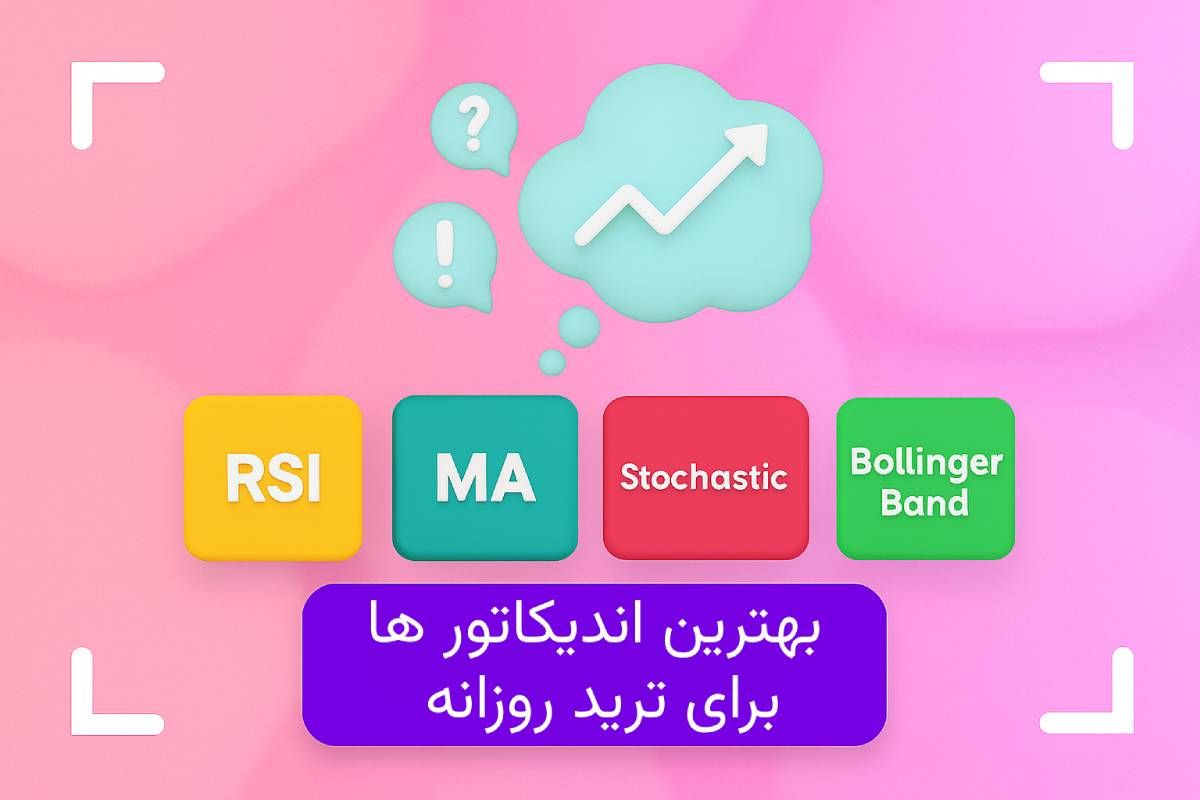 ?

!

RSI

MA

Stochastic

Bollinger Band

بهترین اندیکاتور ها
برای ترید روزانه